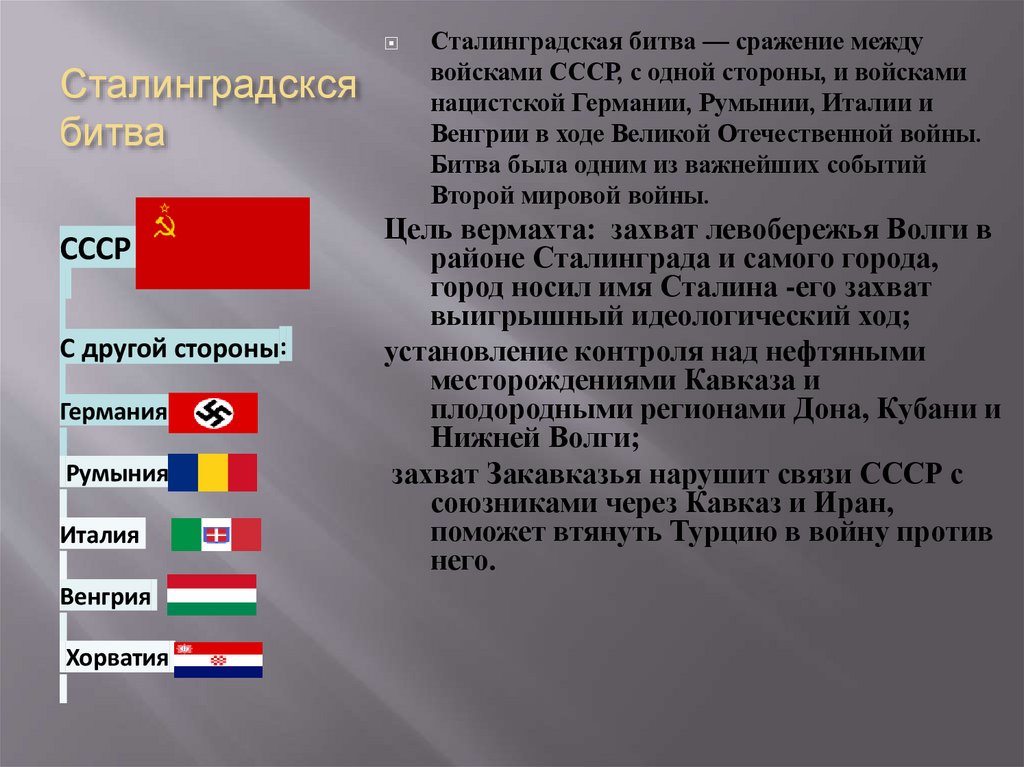 Сталинградскся битва

СССР

С другой стороны:

Германия

Румыния

Италия

Венгрия

Хорватия

Сталинградская битва — сражение между войсками СССР, с одной стороны, и войсками нацистской Германии, Румынии, Италии и Венгрии в ходе Великой Отечественной войны. Битва была одним из важнейших событий Второй мировой войны.

Цель вермахта: захват левобережья Волги в районе Сталинграда и самого города, город носил имя Сталина -его захват выигрышный идеологический ход;

установление контроля над нефтяными месторождениями Кавказа и плодородными регионами Дона, Кубани и Нижней Волги;

захват Закавказья нарушит связи СССР с союзниками через Кавказ и Иран, поможет втянуть Турцию в войну против него.